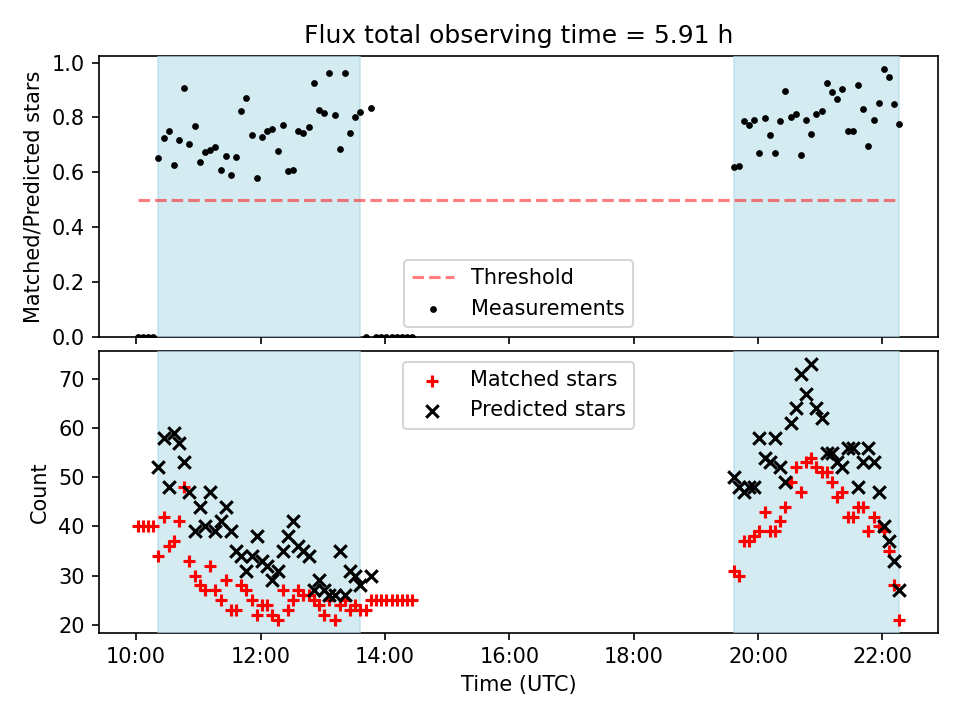 Flux total observing time = 5.91 h

Matched/Predicted stars

1.0
0.8
0.6
0.4
0.2
0.0

Threshold
Measurements

Count

70
60
50
40
30
20

Matched stars
Predicted stars

10:00
12:00
14:00
16:00
18:00
20:00
22:00

Time (UTC)